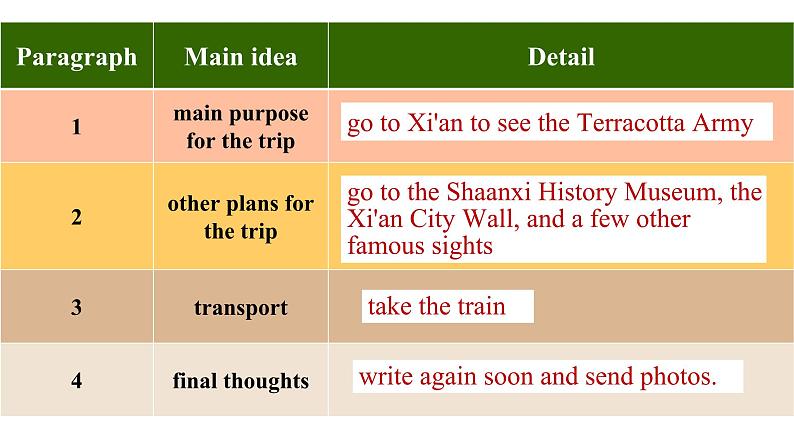 | Paragraph | Main idea | Detail |
|---|---|---|
| 1 | main purpose for the trip | go to Xi'an to see the Terracotta Army |
| 2 | other plans for the trip | go to the Shaanxi History Museum, the Xi'an City Wall, and a few other famous sights |
| 3 | transport | take the train |
| 4 | final thoughts | write again soon and send photos. |